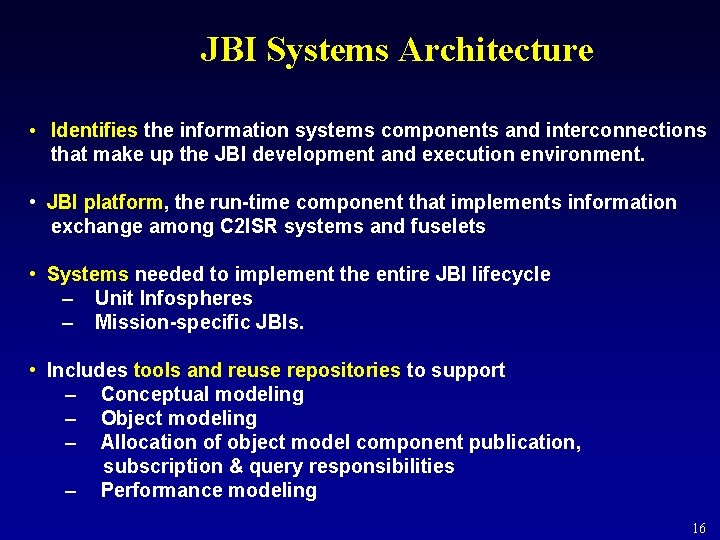 JBI Systems Architecture

• Identifies the information systems components and interconnections that make up the JBI development and execution environment.

• JBI platform, the run-time component that implements information exchange among C2ISR systems and fuselets

• Systems needed to implement the entire JBI lifecycle
– Unit Infospheres
– Mission-specific JBIs.

• Includes tools and reuse repositories to support
– Conceptual modeling
– Object modeling
– Allocation of object model component publication, subscription & query responsibilities
– Performance modeling

16